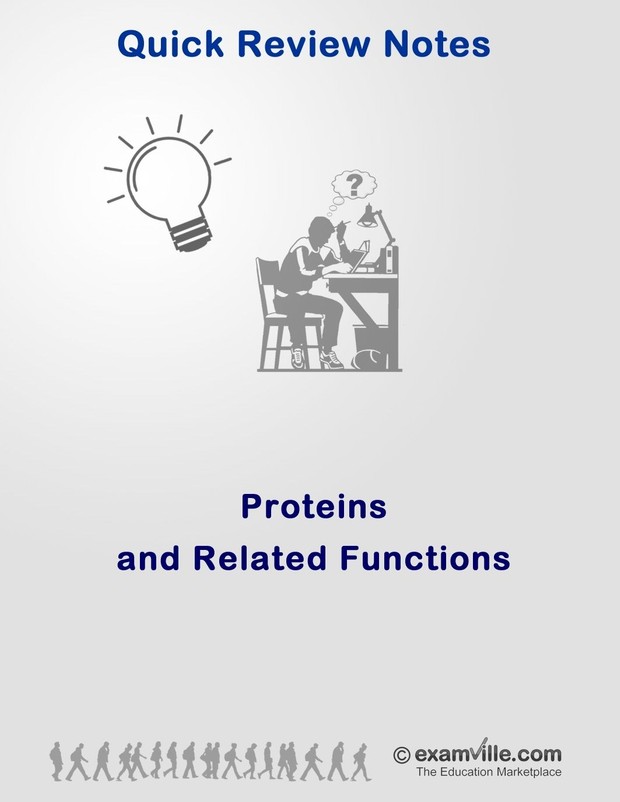 Quick Review Notes

?

Proteins
and Related Functions

© examville.com
The Education Marketplace